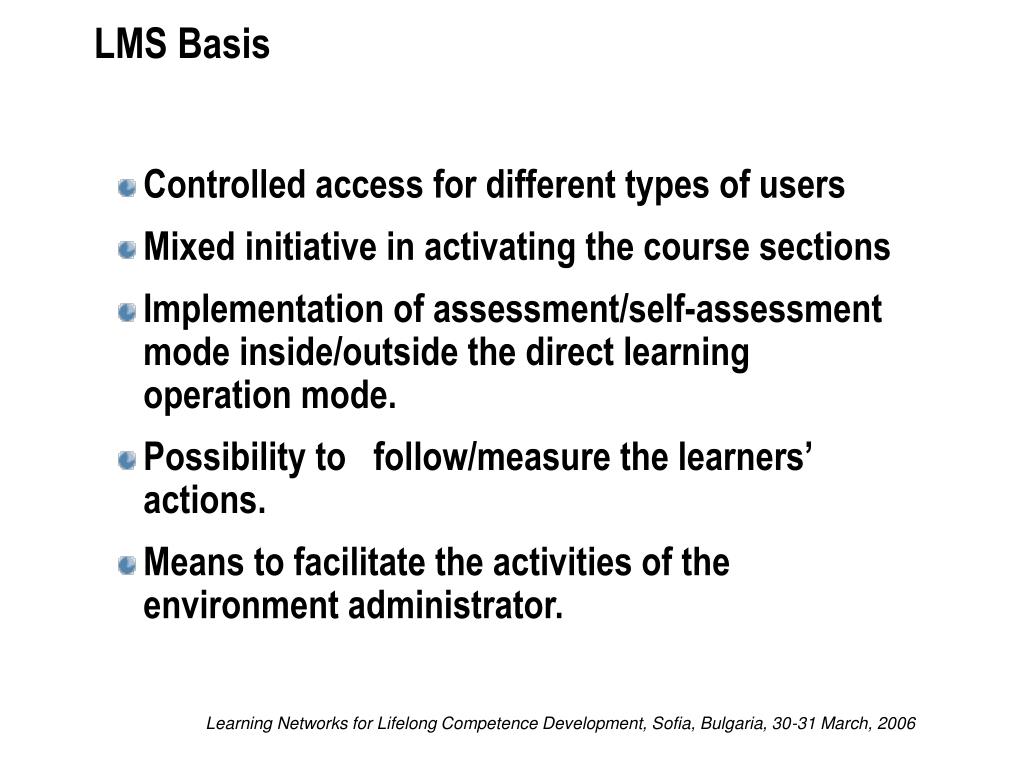 LMS Basis

Controlled access for different types of users

Mixed initiative in activating the course sections

Implementation of assessment/self-assessment mode inside/outside the direct learning operation mode.

Possibility to follow/measure the learners' actions.

Means to facilitate the activities of the environment administrator.

Learning Networks for Lifelong Competence Development, Sofia, Bulgaria, 30-31 March, 2006